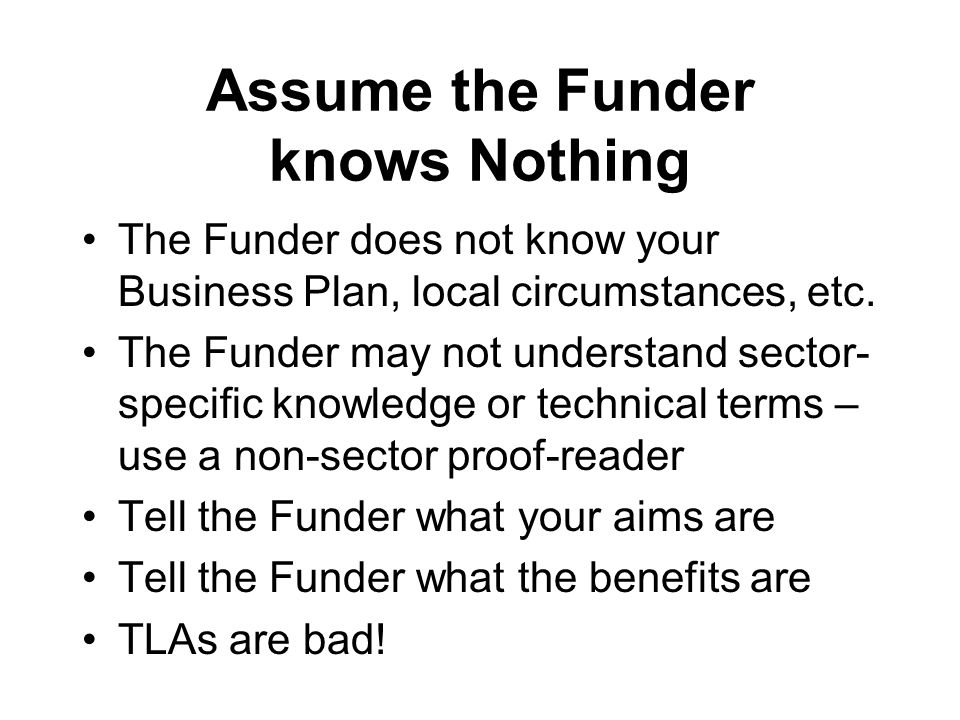 Assume the Funder knows Nothing

• The Funder does not know your Business Plan, local circumstances, etc.
• The Funder may not understand sector-specific knowledge or technical terms – use a non-sector proof-reader
• Tell the Funder what your aims are
• Tell the Funder what the benefits are
• TLAs are bad!